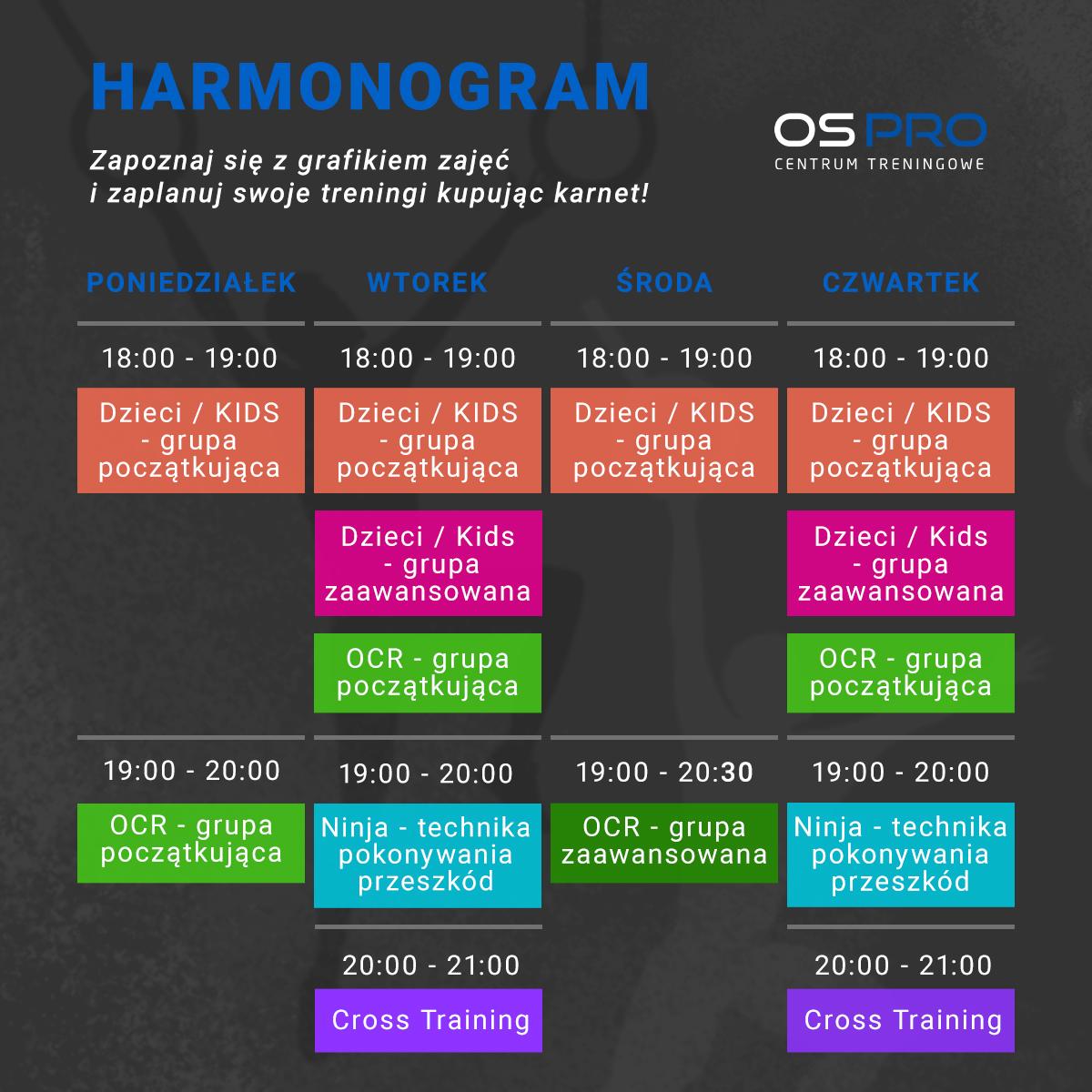 HARMONOGRAM

Zapoznaj się z grafikiem zajęć i zaplanuj swoje treningi kupując karnet!

OS PRO
CENTRUM TRENINGOWE

| PONIEDZIAŁEK | WTOREK | ŚRODA | CZWARTEK |
|---|---|---|---|
| 18:00 - 19:00 | 18:00 - 19:00 | 18:00 - 19:00 | 18:00 - 19:00 |
| Dzieci / KIDS - grupa początkująca | Dzieci / KIDS - grupa początkująca | Dzieci / KIDS - grupa początkująca | Dzieci / KIDS - grupa początkująca |
| | Dzieci / Kids - grupa zaawansowana | | Dzieci / Kids - grupa zaawansowana |
| | OCR - grupa początkująca | | OCR - grupa początkująca |
| 19:00 - 20:00 | 19:00 - 20:00 | 19:00 - 20:30 | 19:00 - 20:00 |
| OCR - grupa początkująca | Ninja - technika pokonywania przeszkód | OCR - grupa zaawansowana | Ninja - technika pokonywania przeszkód |
| | 20:00 - 21:00 | | 20:00 - 21:00 |
| | Cross Training | | Cross Training |